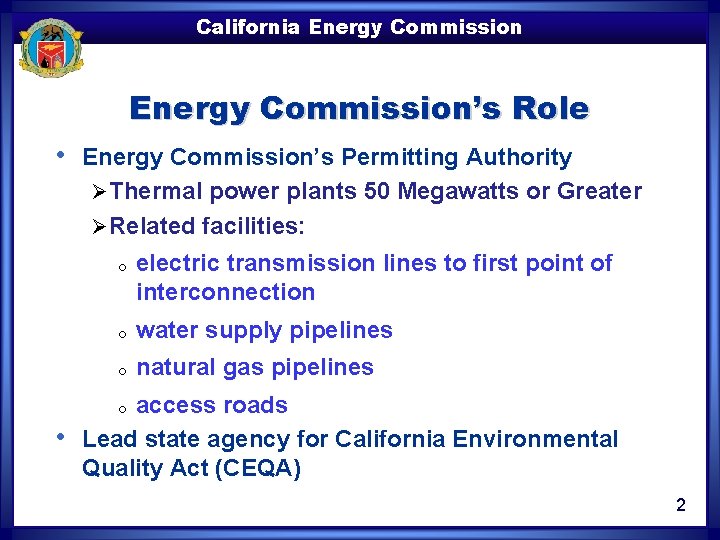 California Energy Commission

Energy Commission's Role

• Energy Commission's Permitting Authority
  ➢ Thermal power plants 50 Megawatts or Greater
  ➢ Related facilities:
    o electric transmission lines to first point of interconnection
    o water supply pipelines
    o natural gas pipelines
    o access roads
• Lead state agency for California Environmental Quality Act (CEQA)

2